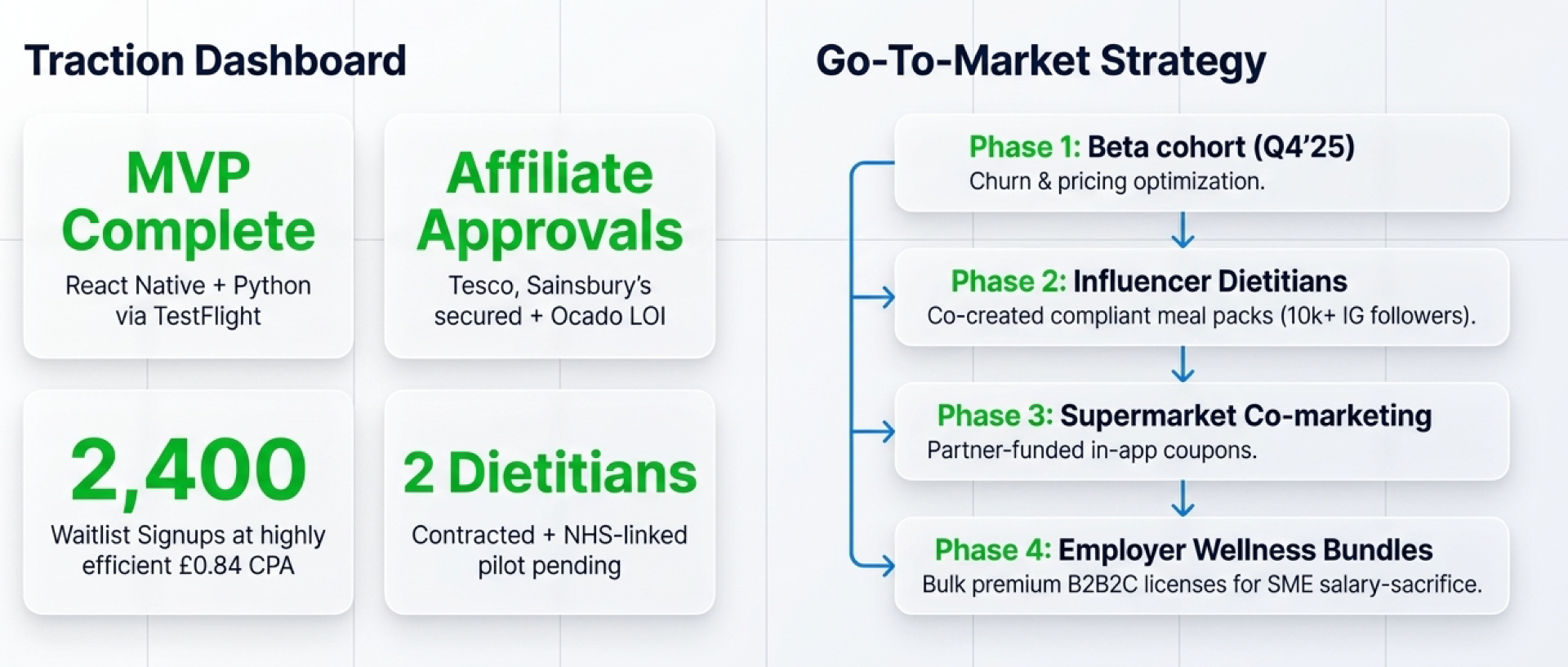 Traction Dashboard

MVP Complete
React Native + Python via TestFlight

Affiliate Approvals
Tesco, Sainsbury's secured + Ocado LOI

2,400
Waitlist Signups at highly efficient £0.84 CPA

2 Dietitians
Contracted + NHS-linked pilot pending

Go-To-Market Strategy

Phase 1: Beta cohort (Q4'25)
Churn & pricing optimization.

Phase 2: Influencer Dietitians
Co-created compliant meal packs (10k+ IG followers).

Phase 3: Supermarket Co-marketing
Partner-funded in-app coupons.

Phase 4: Employer Wellness Bundles
Bulk premium B2B2C licenses for SME salary-sacrifice.